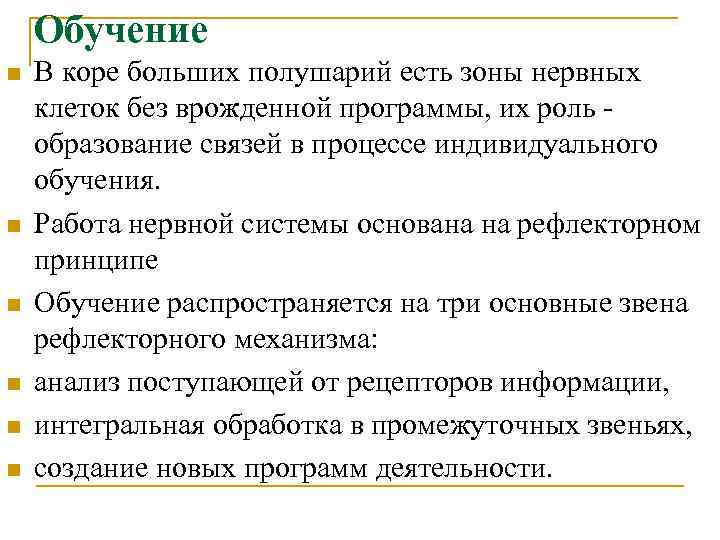 Обучение

В коре больших полушарий есть зоны нервных клеток без врожденной программы, их роль - образование связей в процессе индивидуального обучения.

Работа нервной системы основана на рефлекторном принципе

Обучение распространяется на три основные звена рефлекторного механизма:

анализ поступающей от рецепторов информации,

интегральная обработка в промежуточных звеньях,

создание новых программ деятельности.